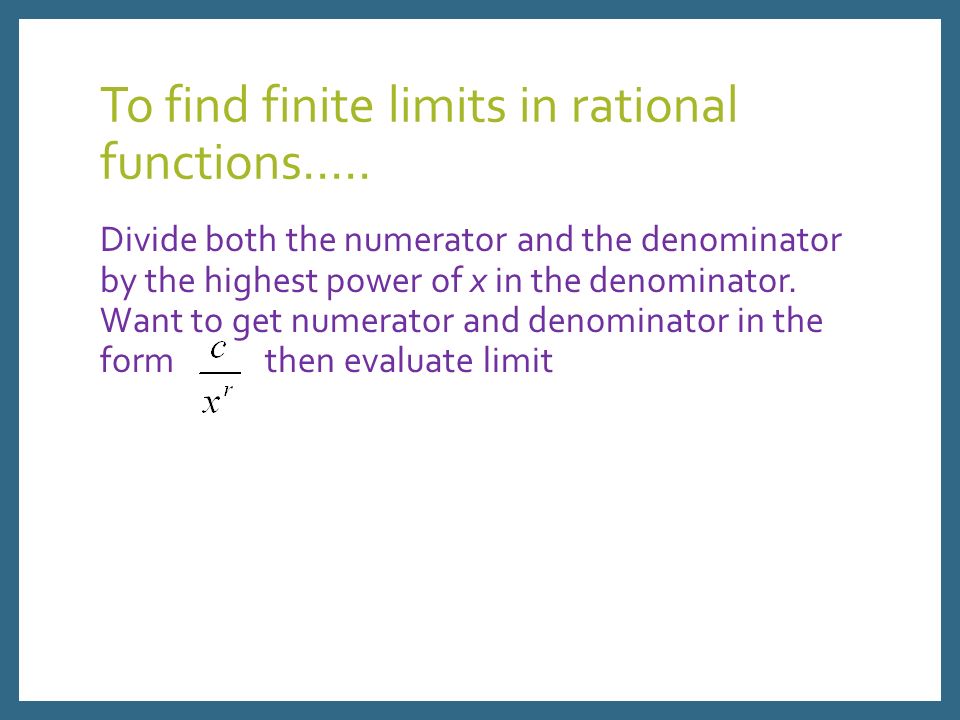 To find finite limits in rational functions…..

Divide both the numerator and the denominator by the highest power of $x$ in the denominator. Want to get numerator and denominator in the form $\frac{c}{x^r}$ then evaluate limit